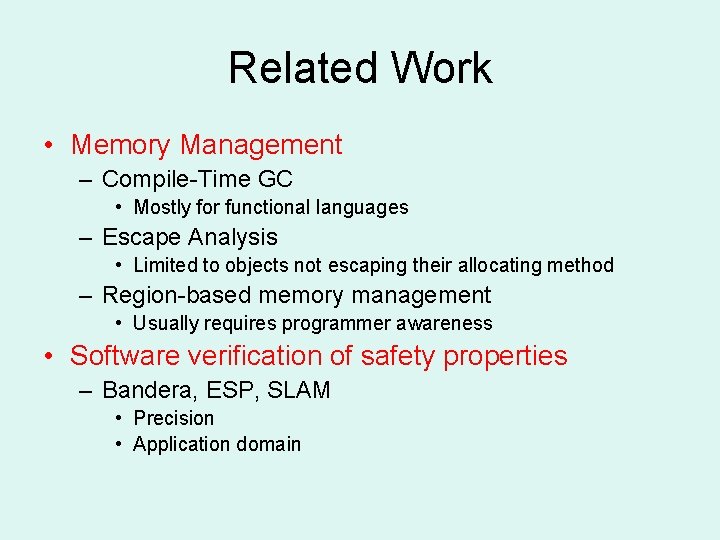 Related Work

• Memory Management
– Compile-Time GC
• Mostly for functional languages
– Escape Analysis
• Limited to objects not escaping their allocating method
– Region-based memory management
• Usually requires programmer awareness
• Software verification of safety properties
– Bandera, ESP, SLAM
• Precision
• Application domain